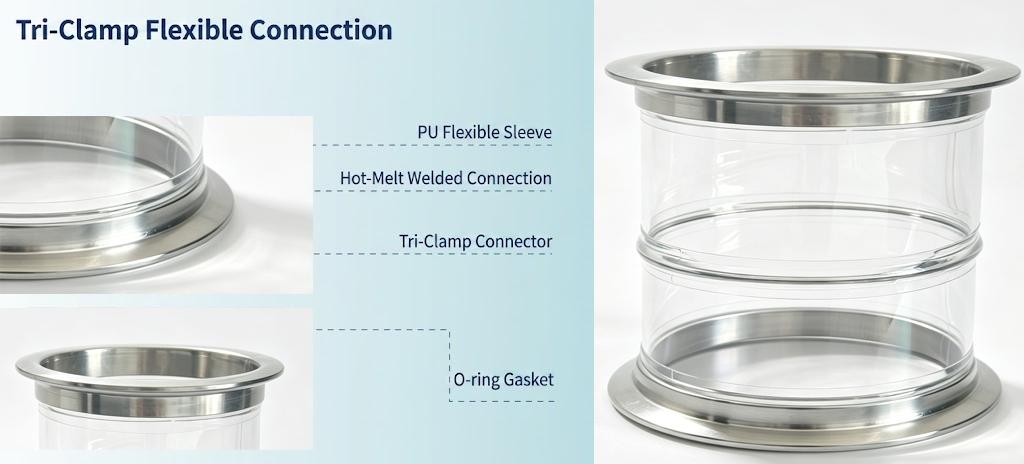 Tri-Clamp Flexible Connection

PU Flexible Sleeve

Hot-Melt Welded Connection

Tri-Clamp Connector

O-ring Gasket